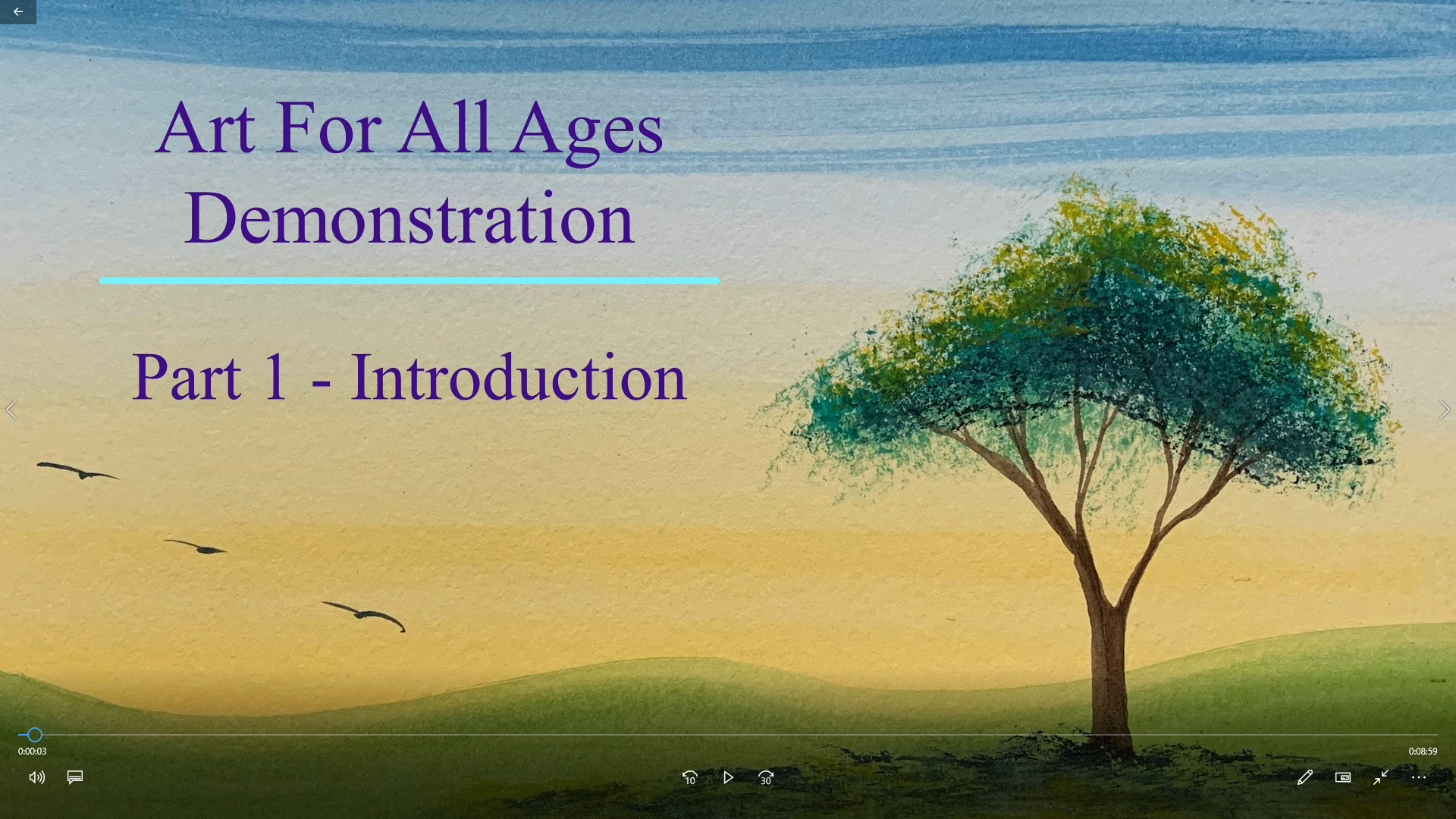 Art For All Ages
Demonstration

Part 1 - Introduction

0:00:03

0:08:59

10

30